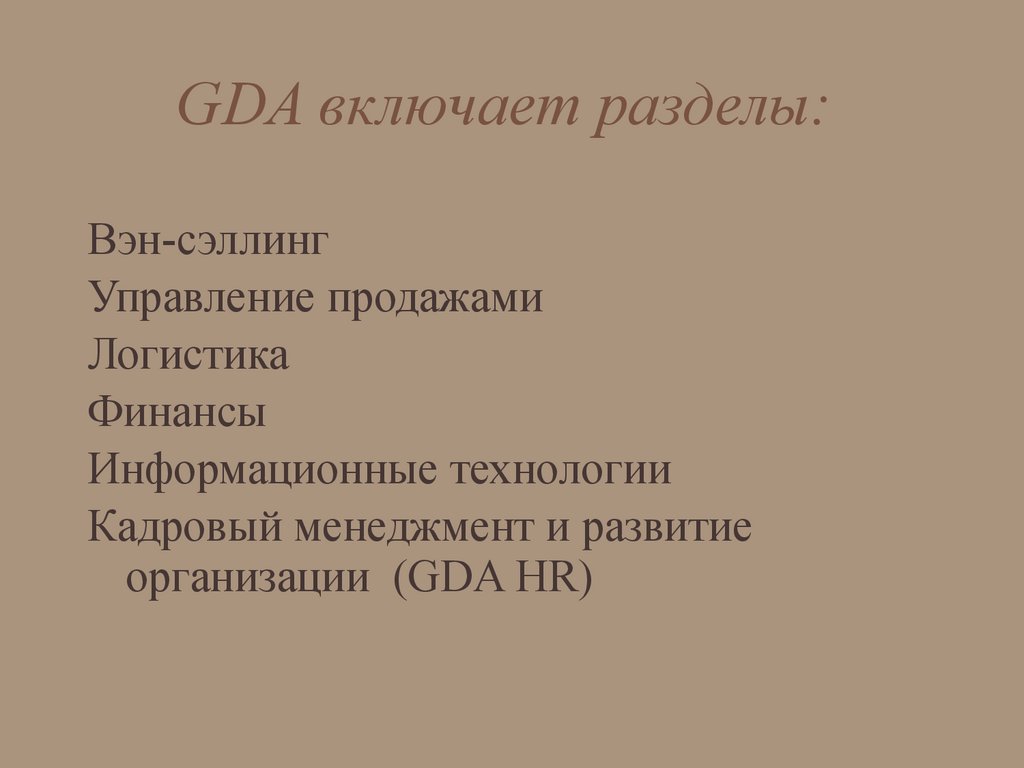 GDA включает разделы:

Вэн-сэллинг
Управление продажами
Логистика
Финансы
Информационные технологии
Кадровый менеджмент и развитие организации (GDA HR)